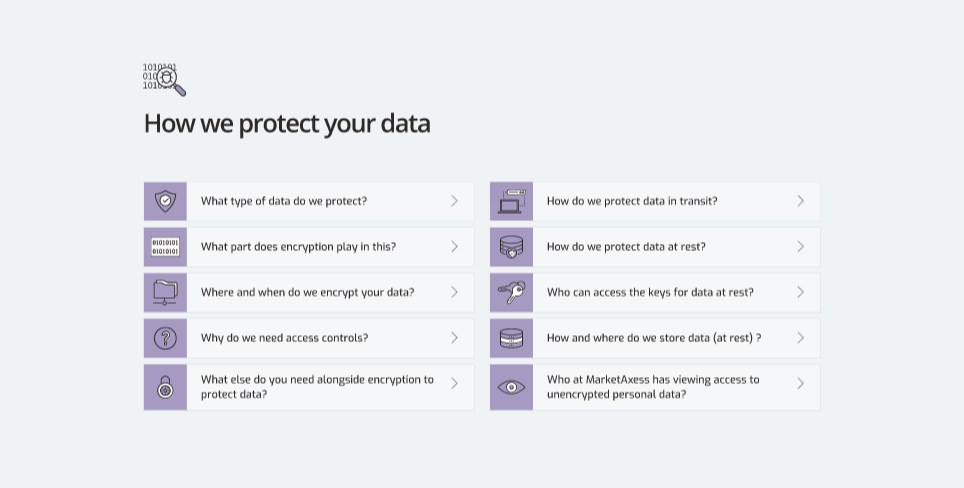 How we protect your data

What type of data do we protect?

What part does encryption play in this?

Where and when do we encrypt your data?

Why do we need access controls?

What else do you need alongside encryption to protect data?

How do we protect data in transit?

How do we protect data at rest?

Who can access the keys for data at rest?

How and where do we store data (at rest) ?

Who at MarketAxess has viewing access to unencrypted personal data?